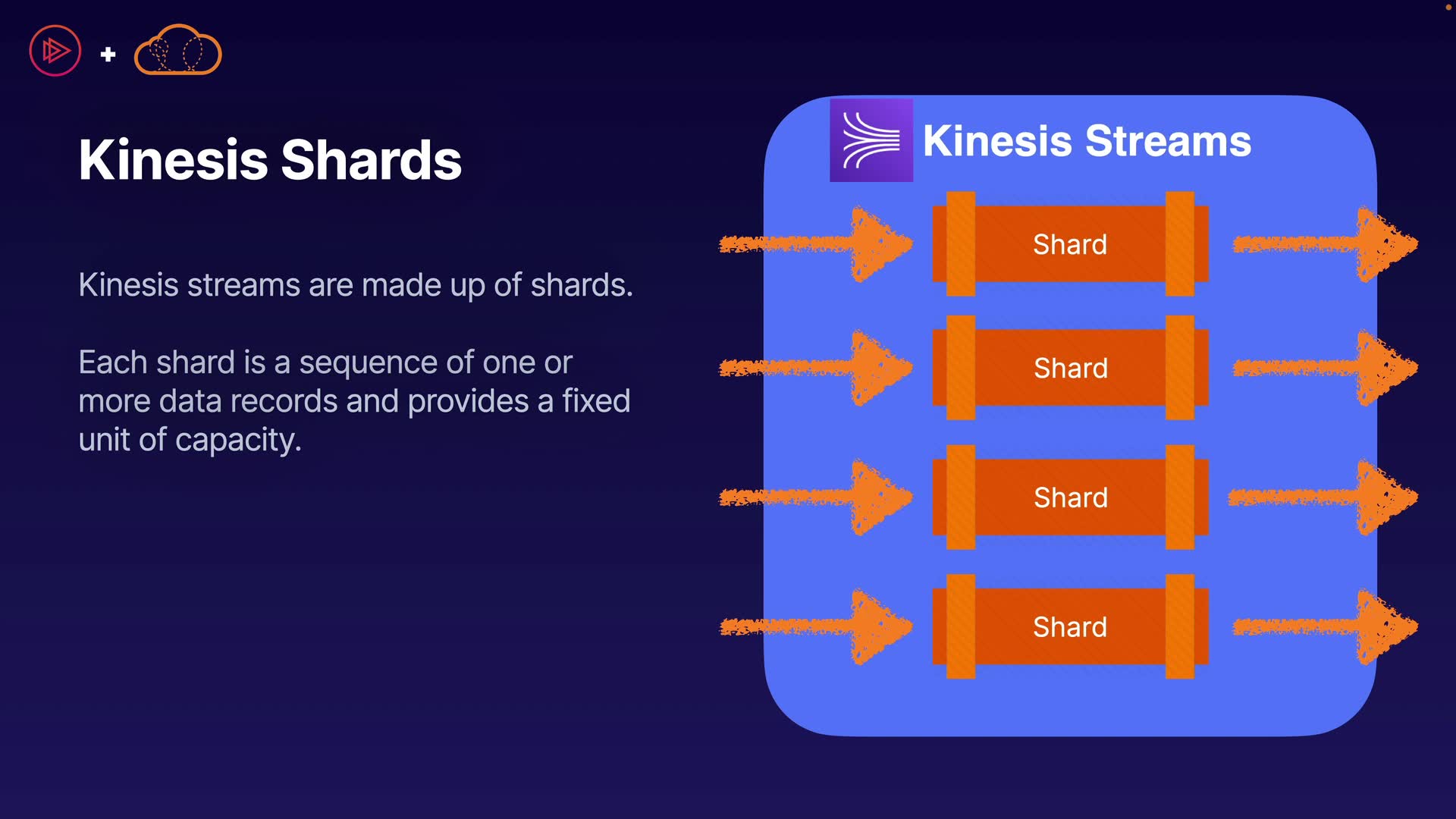 +

Kinesis Shards

Kinesis streams are made up of shards.

Each shard is a sequence of one or more data records and provides a fixed unit of capacity.

Kinesis Streams

Shard

Shard

Shard

Shard